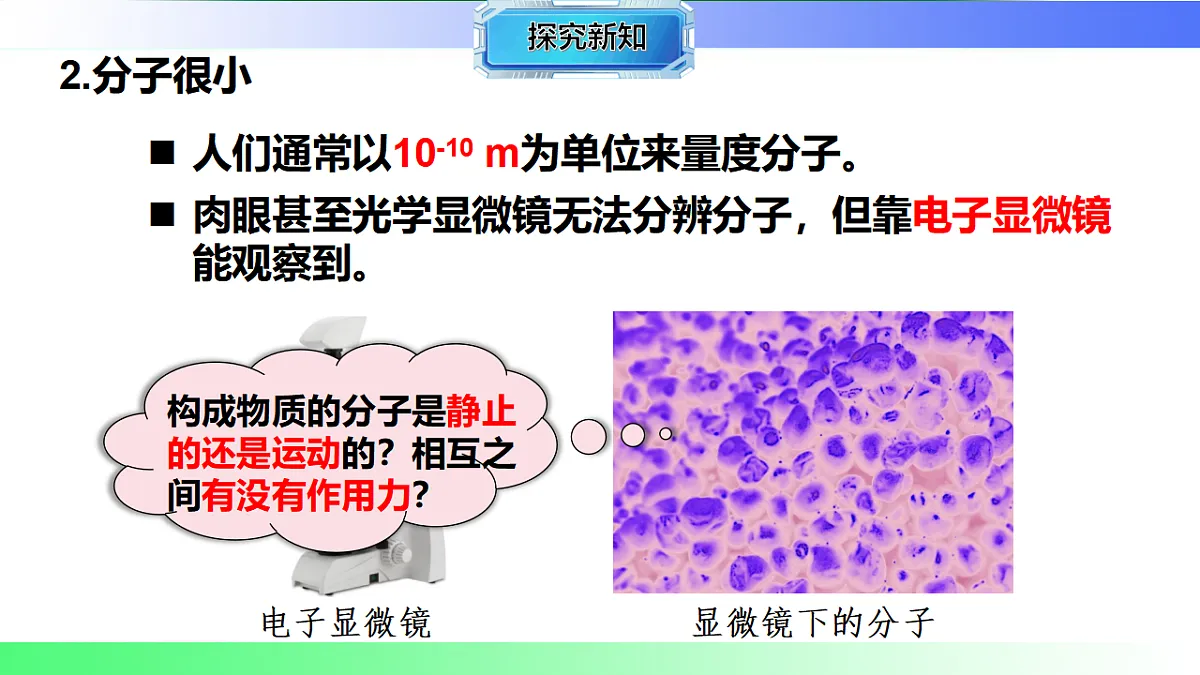 探究新知

2.分子很小

■ 人们通常以$10^{-10}$ m为单位来量度分子。

■ 肉眼甚至光学显微镜无法分辨分子，但靠电子显微镜能观察到。

构成物质的分子是静止的还是运动的？相互之间有没有作用力？

电子显微镜

显微镜下的分子